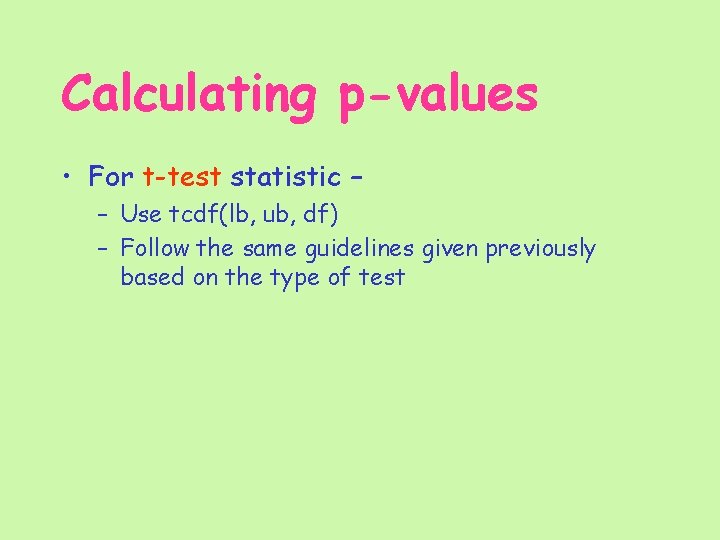 Calculating p-values

• For t-test statistic –
  – Use tcdf(lb, ub, df)
  – Follow the same guidelines given previously based on the type of test